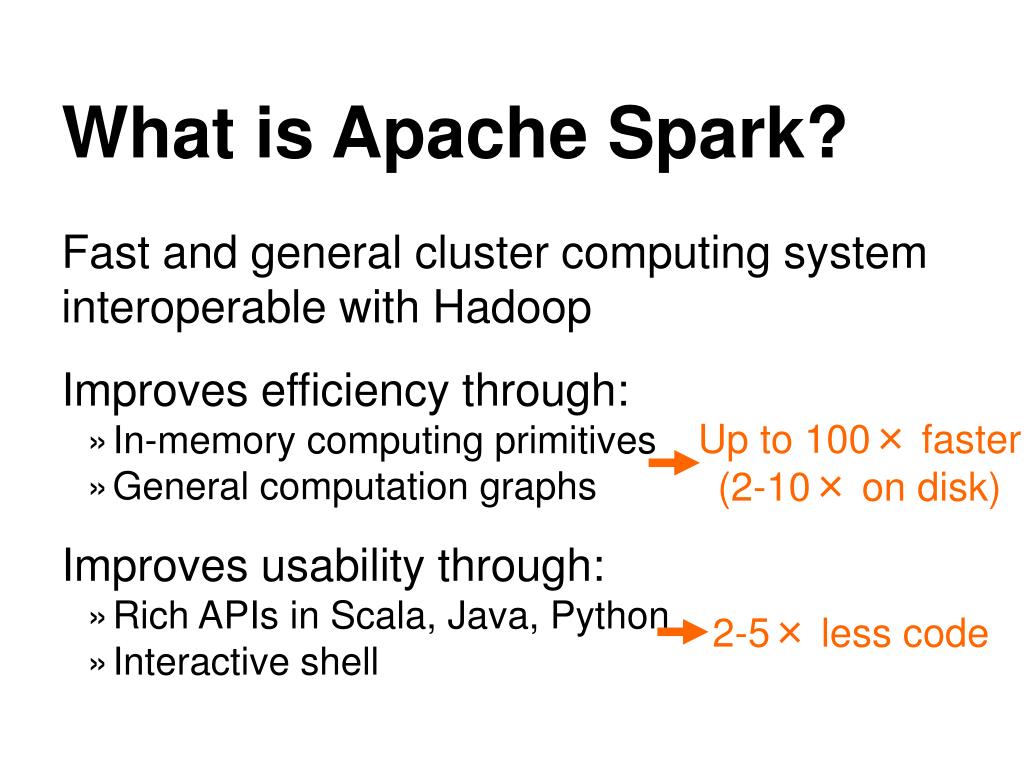 What is Apache Spark?

Fast and general cluster computing system interoperable with Hadoop

Improves efficiency through:
» In-memory computing primitives
» General computation graphs

Up to 100× faster
(2-10× on disk)

Improves usability through:
» Rich APIs in Scala, Java, Python
» Interactive shell

2-5× less code